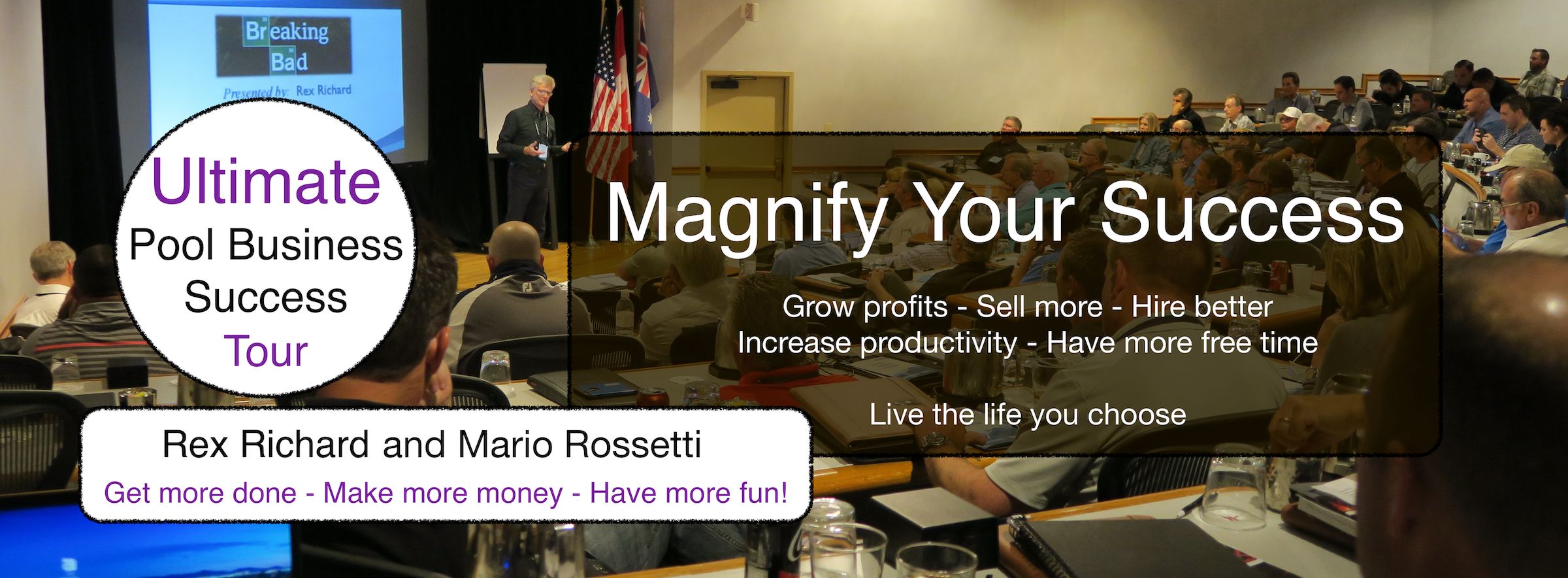 Breaking Bad

Presented by: Rex Richard

Ultimate
Pool Business
Success
Tour

Magnify Your Success

Grow profits - Sell more - Hire better
Increase productivity - Have more free time

Live the life you choose

Rex Richard and Mario Rossetti
Get more done - Make more money - Have more fun!